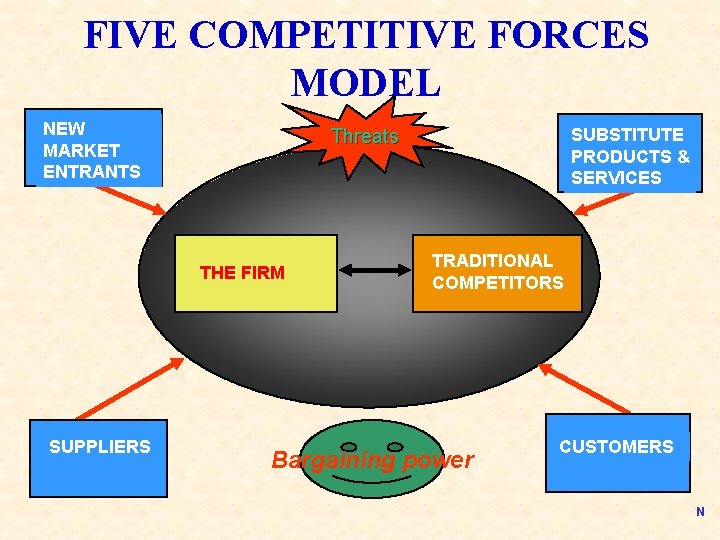 FIVE COMPETITIVE FORCES MODEL

NEW MARKET ENTRANTS

Threats

SUBSTITUTE PRODUCTS & SERVICES

THE FIRM

TRADITIONAL COMPETITORS

SUPPLIERS

Bargaining power

CUSTOMERS

N